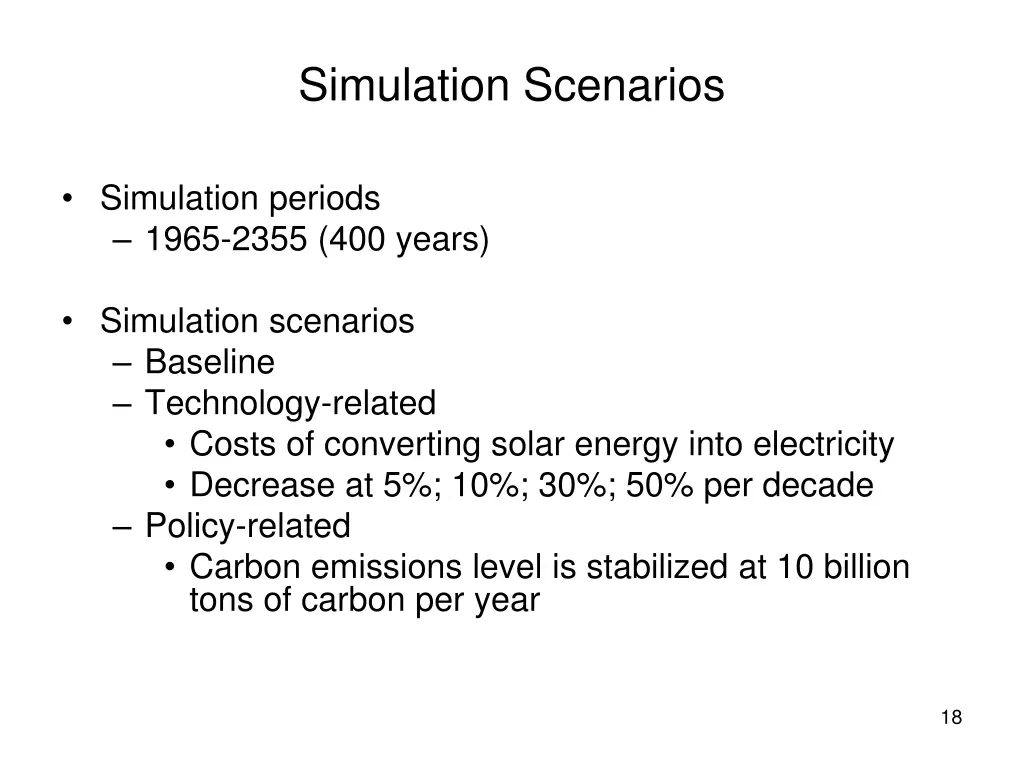 Simulation Scenarios

• Simulation periods
– 1965-2355 (400 years)

• Simulation scenarios
– Baseline
– Technology-related
• Costs of converting solar energy into electricity
• Decrease at 5%; 10%; 30%; 50% per decade
– Policy-related
• Carbon emissions level is stabilized at 10 billion tons of carbon per year

18